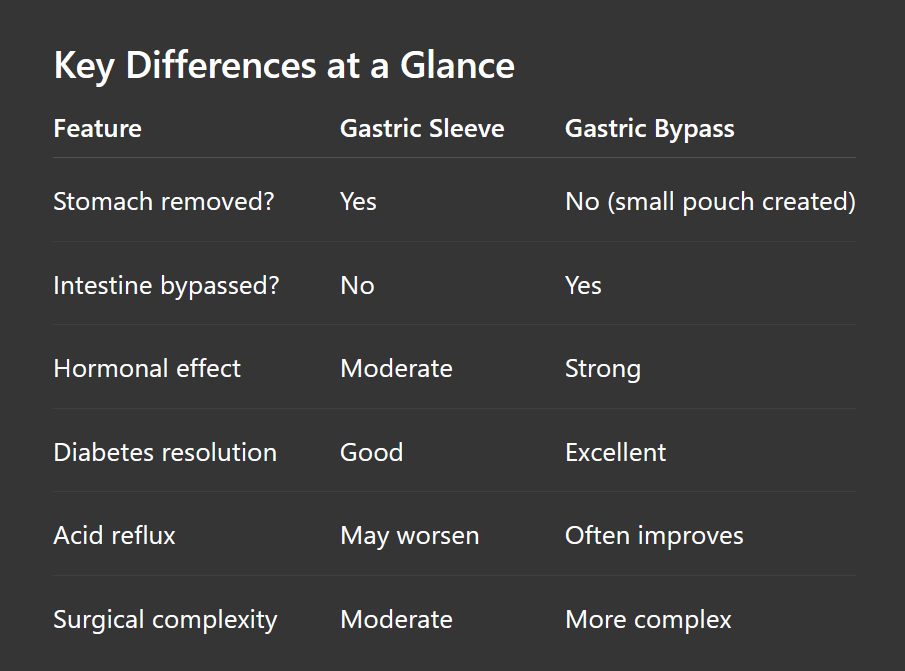 Key Differences at a Glance

| Feature | Gastric Sleeve | Gastric Bypass |
|---|---|---|
| Stomach removed? | Yes | No (small pouch created) |
| Intestine bypassed? | No | Yes |
| Hormonal effect | Moderate | Strong |
| Diabetes resolution | Good | Excellent |
| Acid reflux | May worsen | Often improves |
| Surgical complexity | Moderate | More complex |